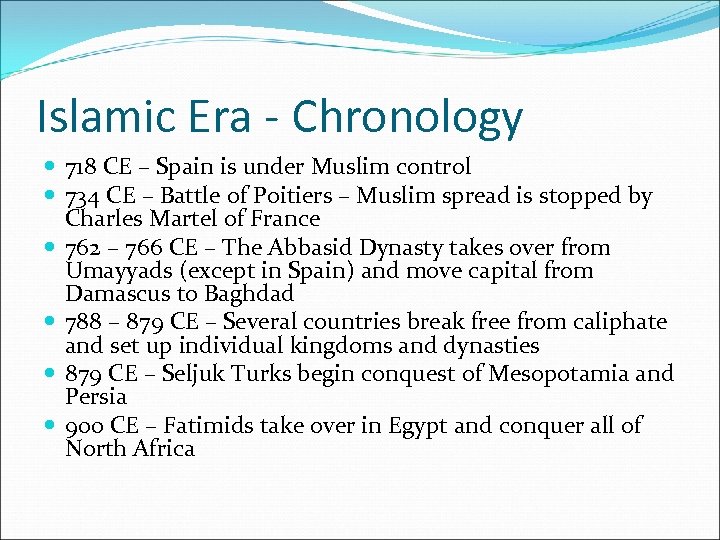 Islamic Era - Chronology

- 718 CE – Spain is under Muslim control
- 734 CE – Battle of Poitiers – Muslim spread is stopped by Charles Martel of France
- 762 – 766 CE – The Abbasid Dynasty takes over from Umayyads (except in Spain) and move capital from Damascus to Baghdad
- 788 – 879 CE – Several countries break free from caliphate and set up individual kingdoms and dynasties
- 879 CE – Seljuk Turks begin conquest of Mesopotamia and Persia
- 900 CE – Fatimids take over in Egypt and conquer all of North Africa